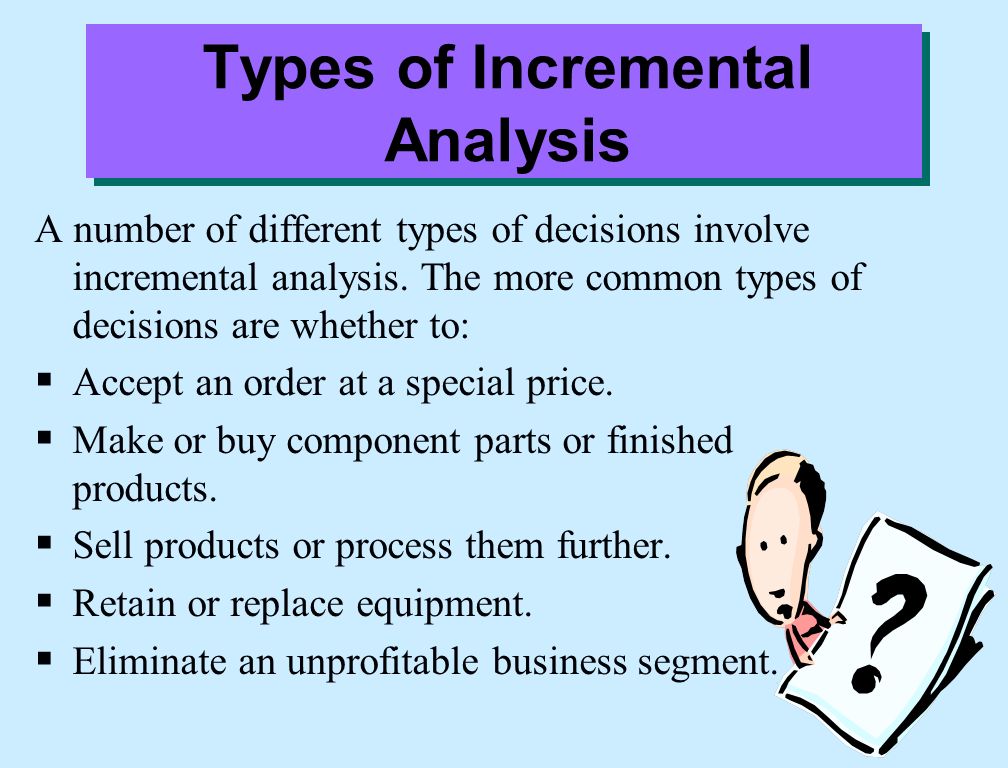 Types of Incremental Analysis

A number of different types of decisions involve incremental analysis. The more common types of decisions are whether to:

▪ Accept an order at a special price.
▪ Make or buy component parts or finished products.
▪ Sell products or process them further.
▪ Retain or replace equipment.
▪ Eliminate an unprofitable business segment.

?